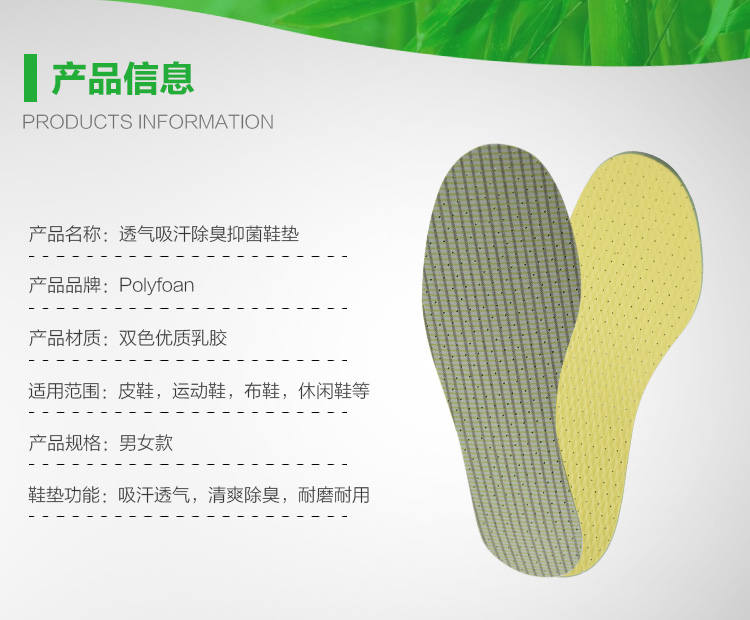 产品信息
PRODUCTS INFORMATION

产品名称：透气吸汗除臭抑菌鞋垫

产品品牌：Polyfoan

产品材质：双色优质乳胶

适用范围：皮鞋，运动鞋，布鞋，休闲鞋等

产品规格：男女款

鞋垫功能：吸汗透气，清爽除臭，耐磨耐用